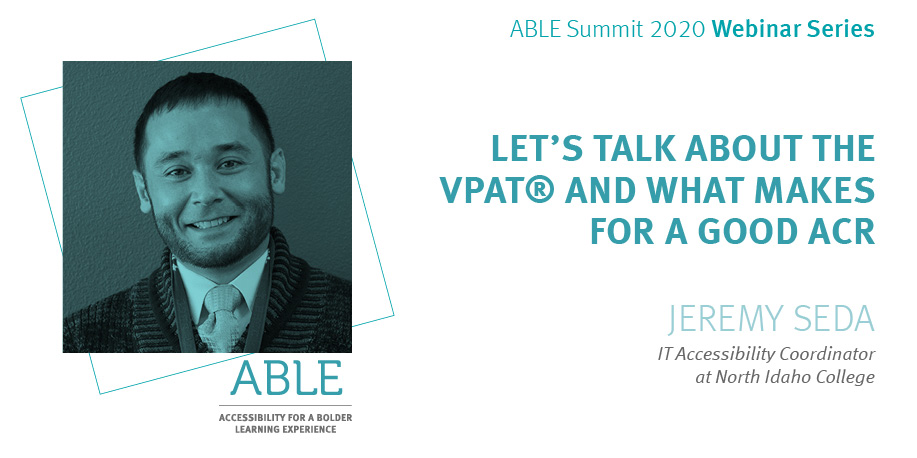 ABLE Summit 2020 Webinar Series

LET'S TALK ABOUT THE VPAT® AND WHAT MAKES FOR A GOOD ACR

JEREMY SEDA

IT Accessibility Coordinator at North Idaho College

ABLE

ACCESSIBILITY FOR A BOLDER LEARNING EXPERIENCE